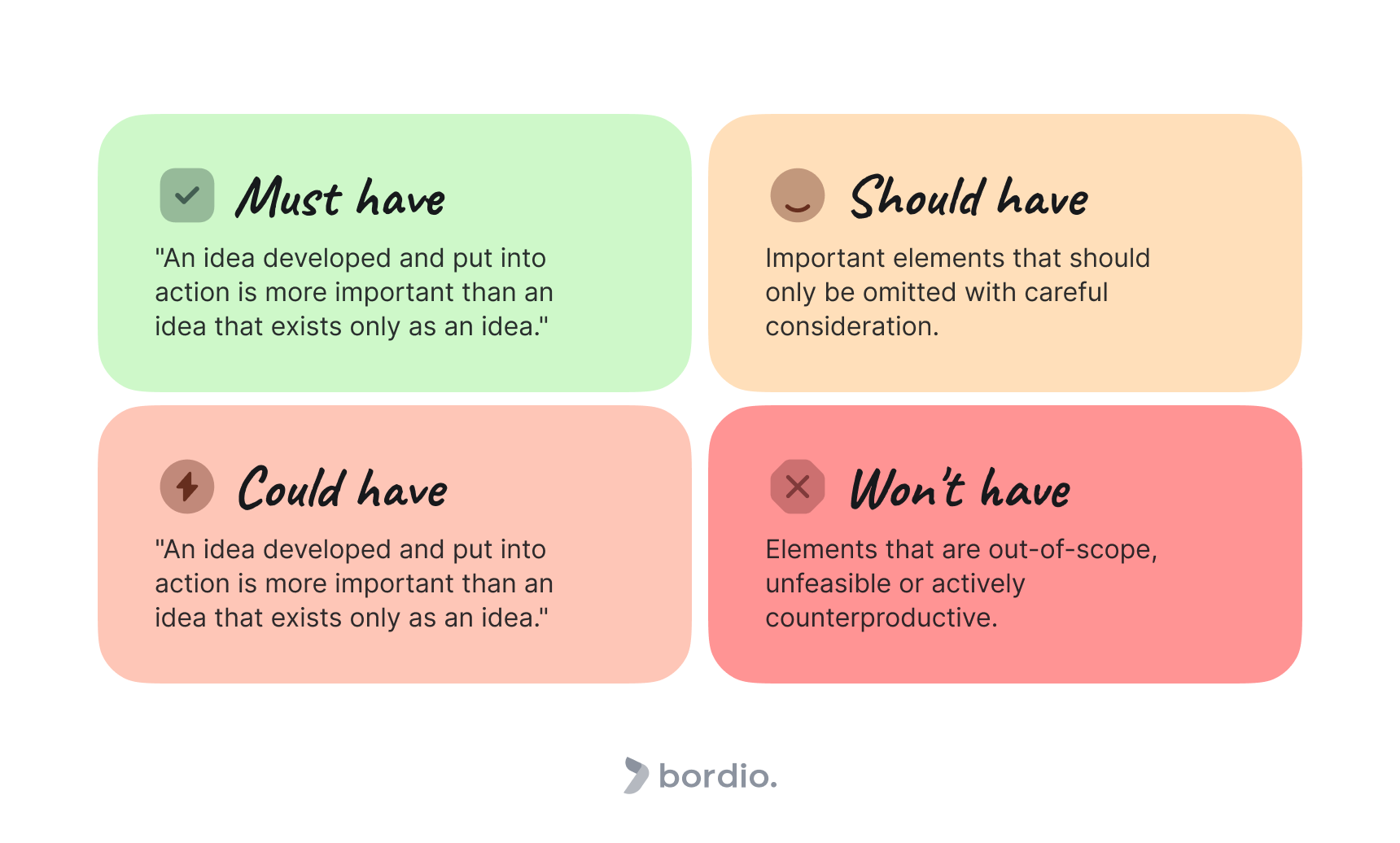 Must have

"An idea developed and put into action is more important than an idea that exists only as an idea."

Should have

Important elements that should only be omitted with careful consideration.

Could have

"An idea developed and put into action is more important than an idea that exists only as an idea."

Won't have

Elements that are out-of-scope, unfeasible or actively counterproductive.

bordio.